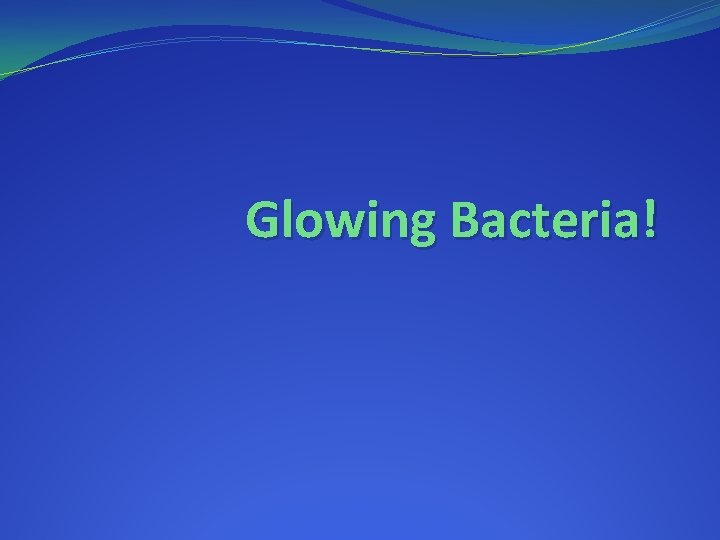 Glowing Bacteria!